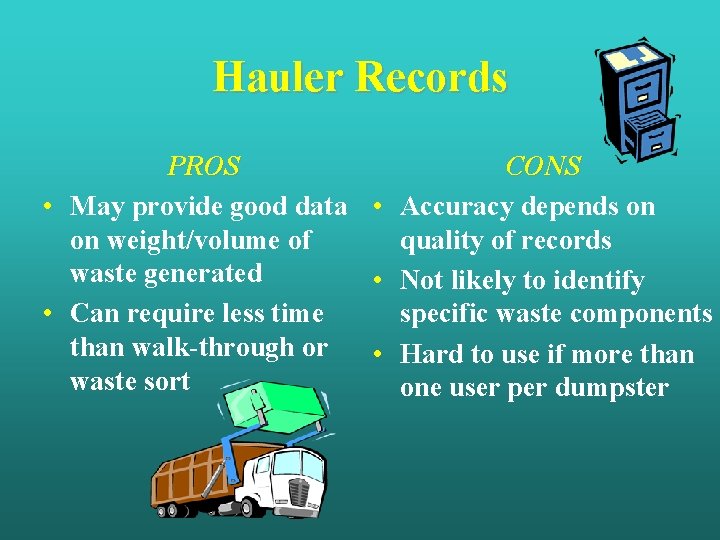 Hauler Records

PROS

• May provide good data on weight/volume of waste generated
• Can require less time than walk-through or waste sort

CONS

• Accuracy depends on quality of records
• Not likely to identify specific waste components
• Hard to use if more than one user per dumpster